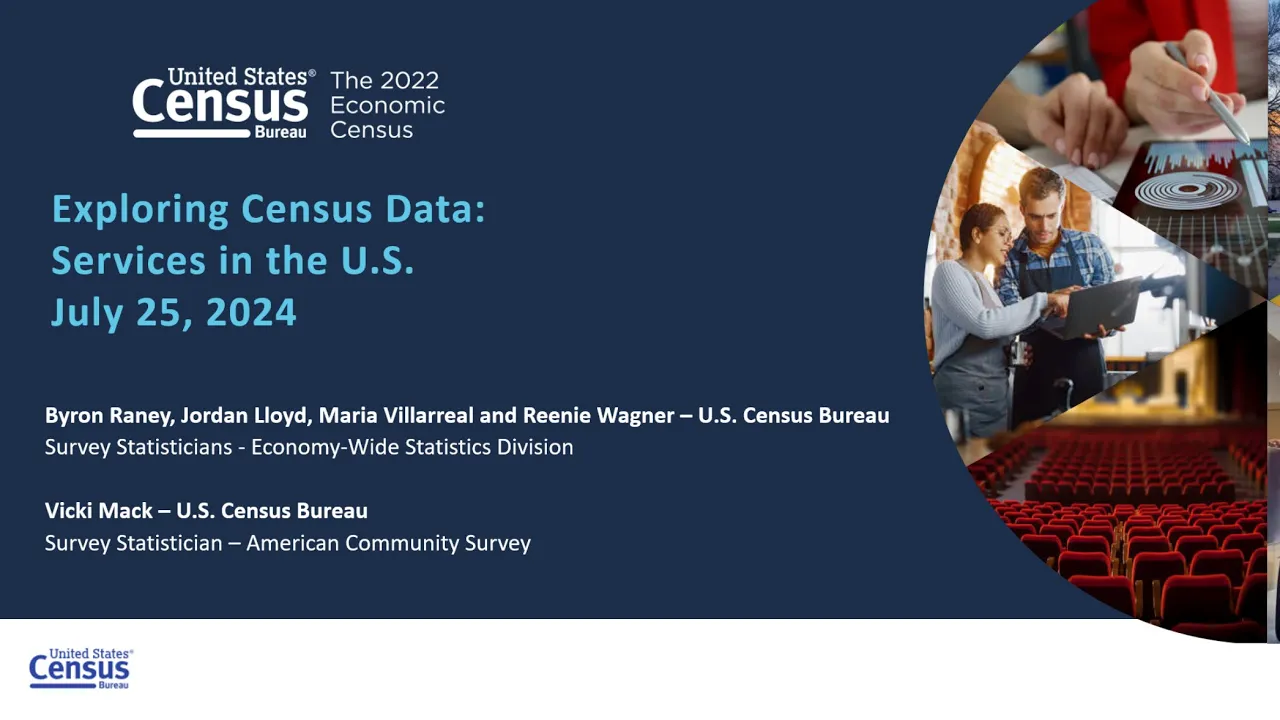 United States® Census Bureau

The 2022 Economic Census

Exploring Census Data: Services in the U.S. July 25, 2024

Byron Raney, Jordan Lloyd, Maria Villarreal and Reenie Wagner – U.S. Census Bureau
Survey Statisticians - Economy-Wide Statistics Division

Vicki Mack – U.S. Census Bureau
Survey Statistician – American Community Survey

United States® Census Bureau